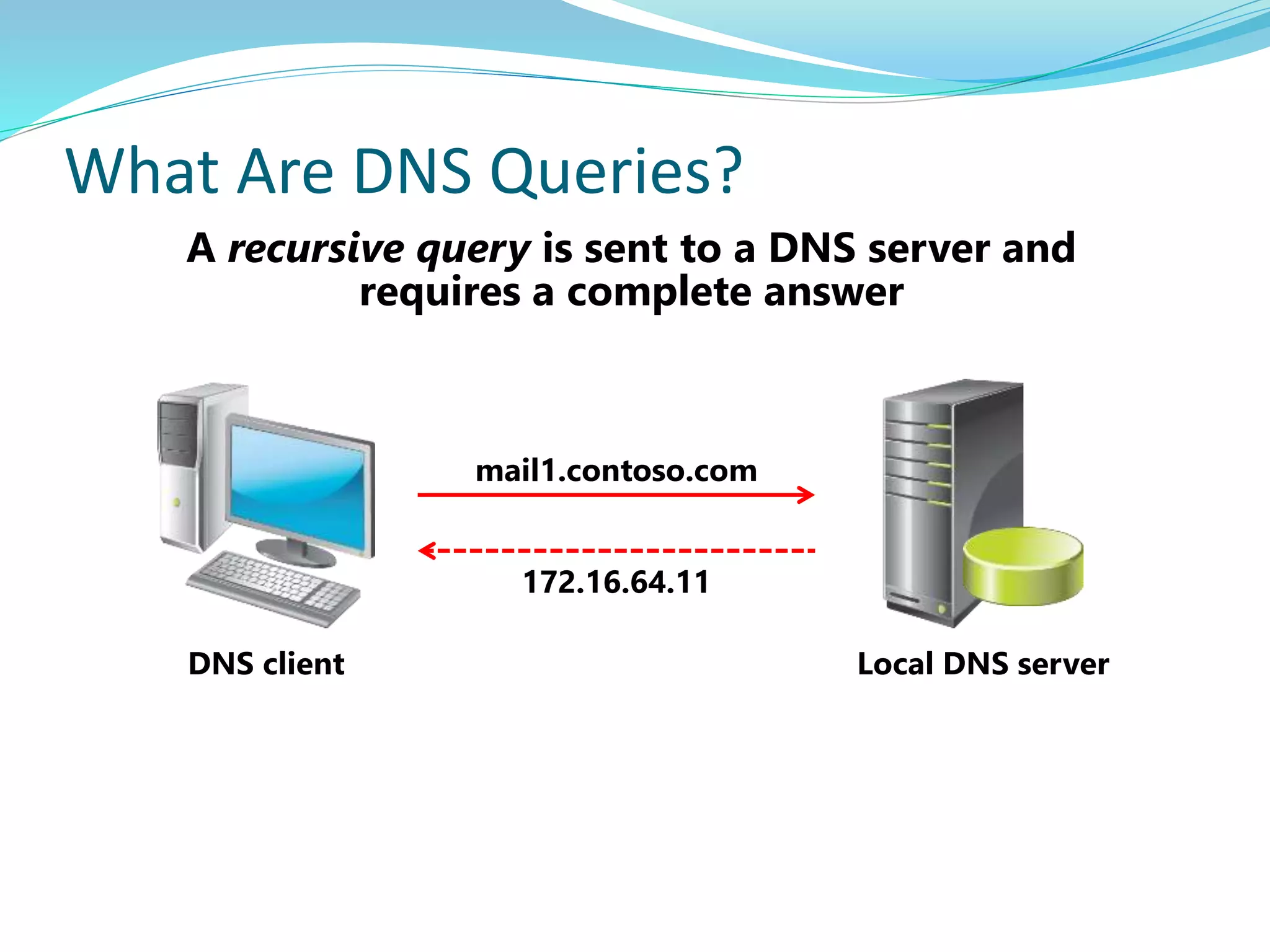 What Are DNS Queries?

A recursive query is sent to a DNS server and requires a complete answer

mail1.contoso.com

172.16.64.11

DNS client

Local DNS server